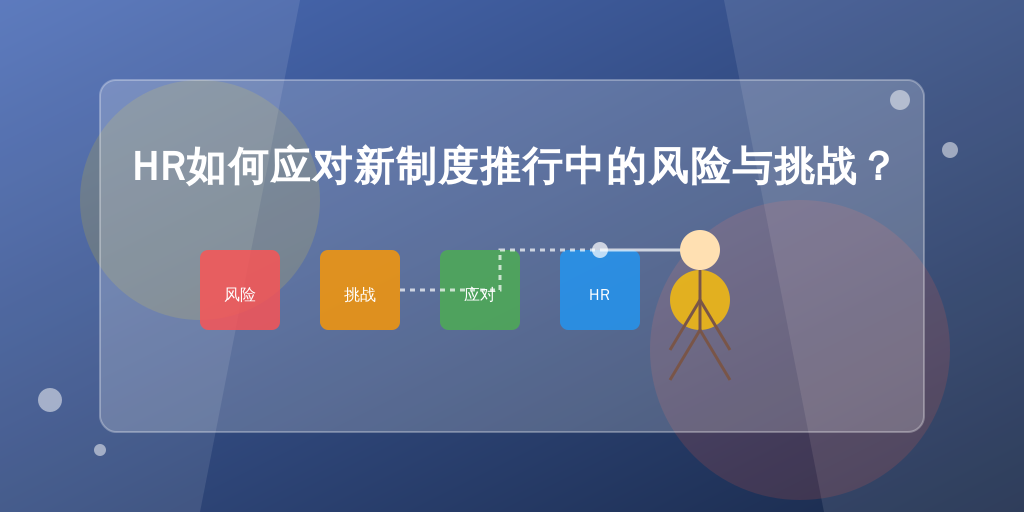 HR如何应对新制度推行中的风险与挑战？

风险

挑战

应对

HR